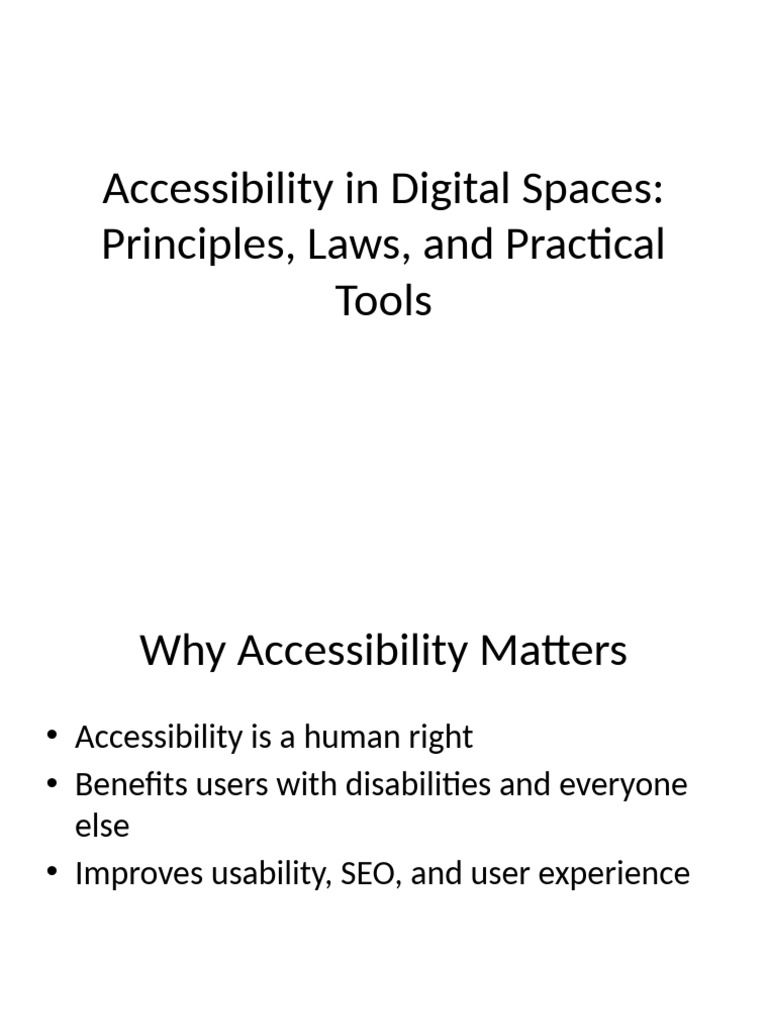 Accessibility in Digital Spaces: Principles, Laws, and Practical Tools

Why Accessibility Matters

• Accessibility is a human right
• Benefits users with disabilities and everyone else
• Improves usability, SEO, and user experience